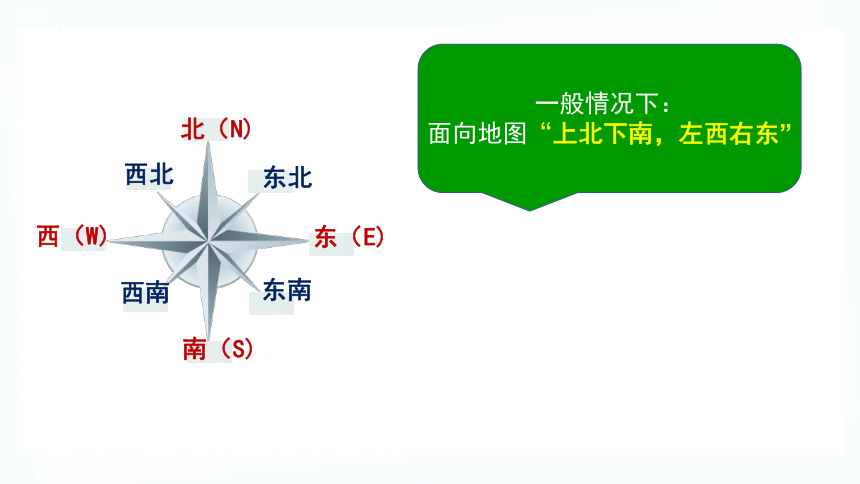 北（N）
西北
东北
西（W）
东（E）
西南
东南
南（S）

一般情况下：
面向地图“上北下南，左西右东”